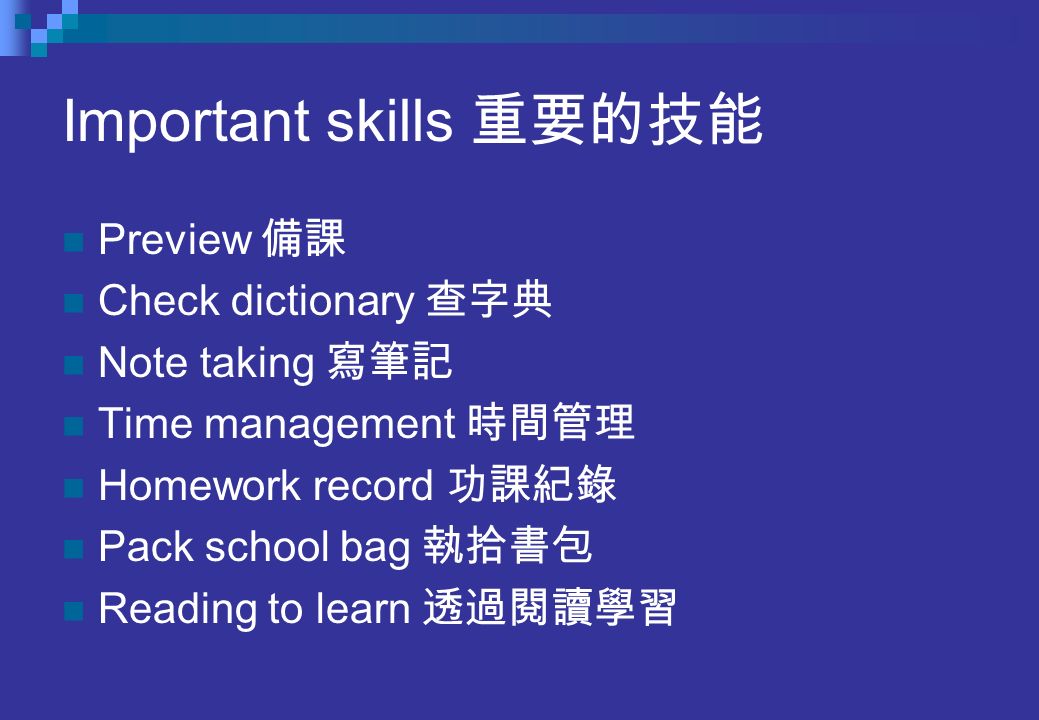 Important skills 重要的技能

Preview 備課
Check dictionary 查字典
Note taking 寫筆記
Time management 時間管理
Homework record 功課紀錄
Pack school bag 執拾書包
Reading to learn 透過閱讀學習